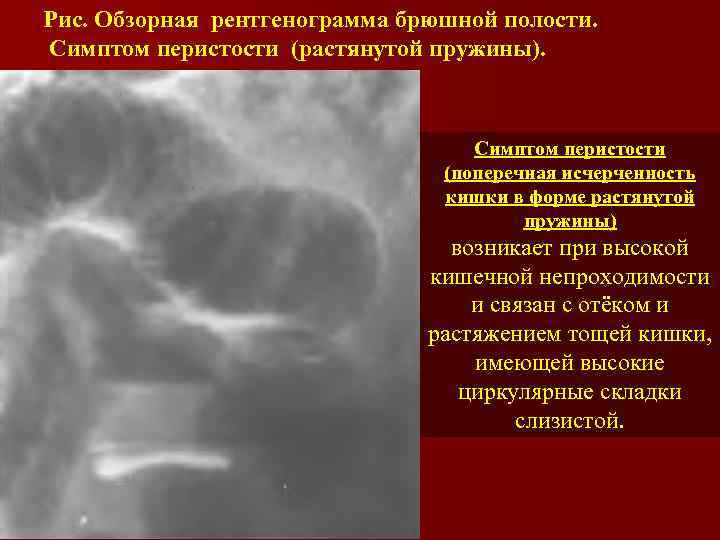 Рис. Обзорная рентгенограмма брюшной полости.
Симптом перистости (растянутой пружины).

Симптом перистости (поперечная исчерченность кишки в форме растянутой пружины) возникает при высокой кишечной непроходимости и связан с отёком и растяжением тощей кишки, имеющей высокие циркулярные складки слизистой.